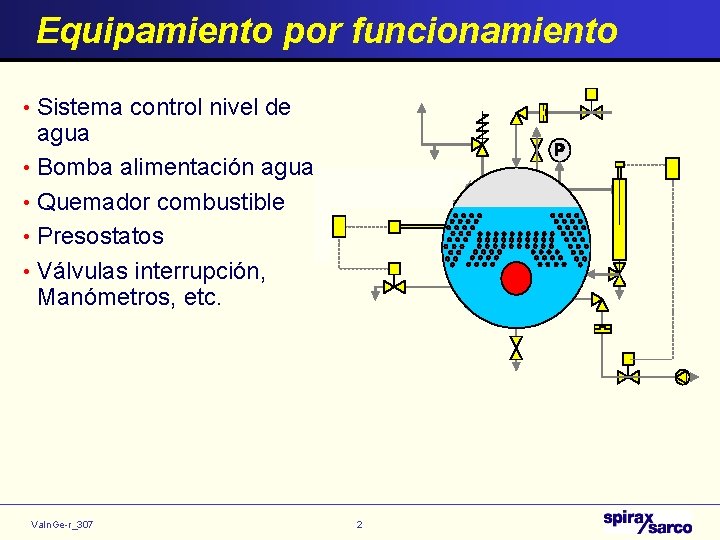 Equipamiento por funcionamiento

• Sistema control nivel de agua
• Bomba alimentación agua
• Quemador combustible
• Presostatos
• Válvulas interrupción, Manómetros, etc.

P

ValnGe-r_307

2

spirax sarco